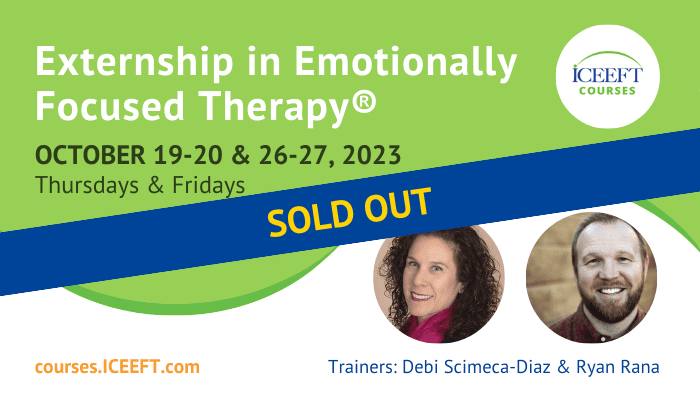 Externship in Emotionally Focused Therapy®

ICEEFT COURSES

OCTOBER 19-20 & 26-27, 2023
Thursdays & Fridays

SOLD OUT

courses.ICEEFT.com

Trainers: Debi Scimeca-Diaz & Ryan Rana